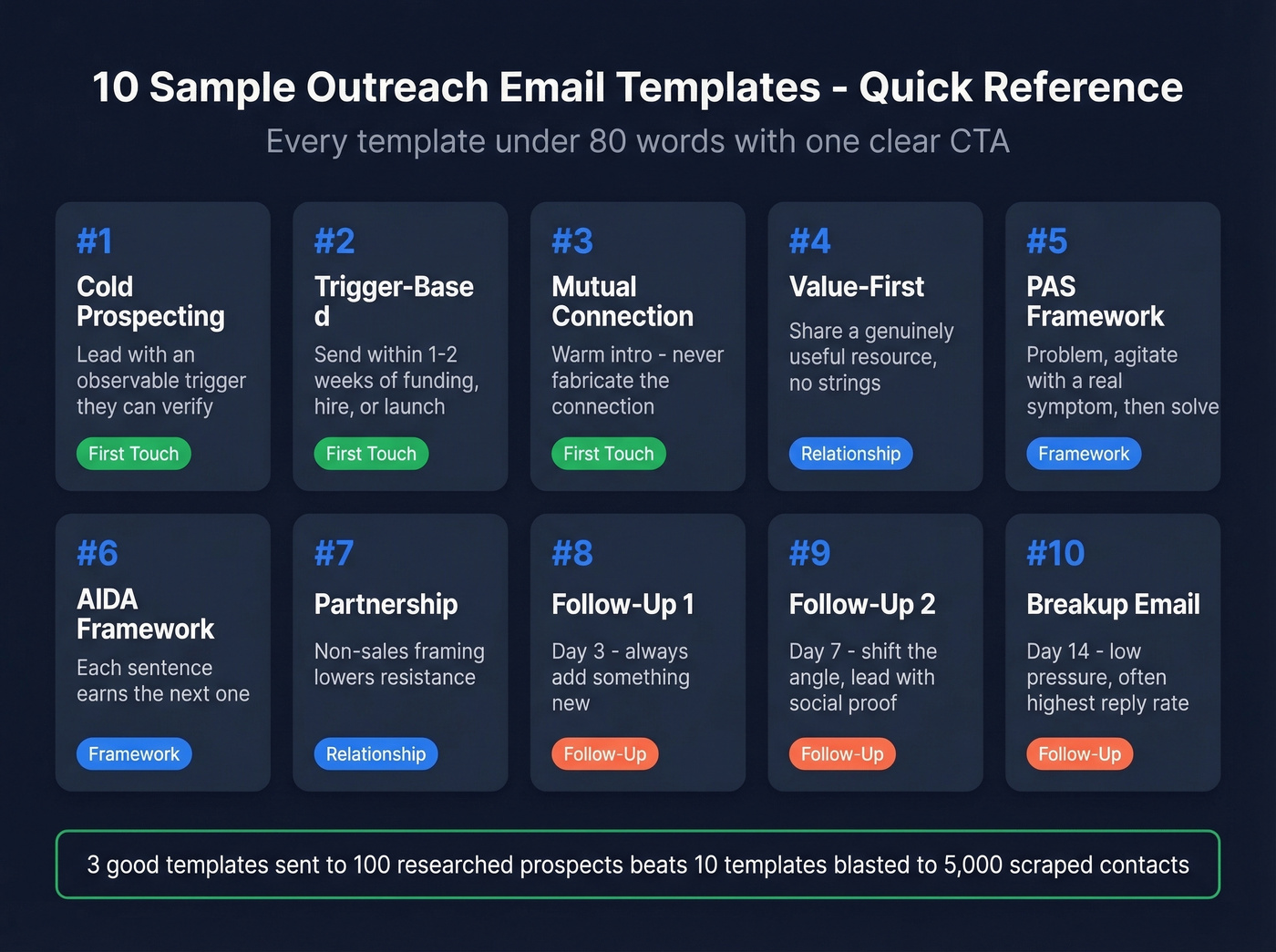 10 Sample Outreach Email Templates - Quick Reference

Every template under 80 words with one clear CTA

#1
Cold Prospecting
Lead with an observable trigger they can verify
First Touch

#2
Trigger-Based
Send within 1-2 weeks of funding, hire, or launch
First Touch

#3
Mutual Connection
Warm intro - never fabricate the connection
First Touch

#4
Value-First
Share a genuinely useful resource, no strings
Relationship

#5
PAS Framework
Problem, agitate with a real symptom, then solve
Framework

#6
AIDA Framework
Each sentence earns the next one
Framework

#7
Partnership
Non-sales framing lowers resistance
Relationship

#8
Follow-Up 1
Day 3 - always add something new
Follow-Up

#9
Follow-Up 2
Day 7 - shift the angle, lead with social proof
Follow-Up

#10
Breakup Email
Day 14 - low pressure, often highest reply rate
Follow-Up

3 good templates sent to 100 researched prospects beats 10 templates blasted to 5,000 scraped contacts